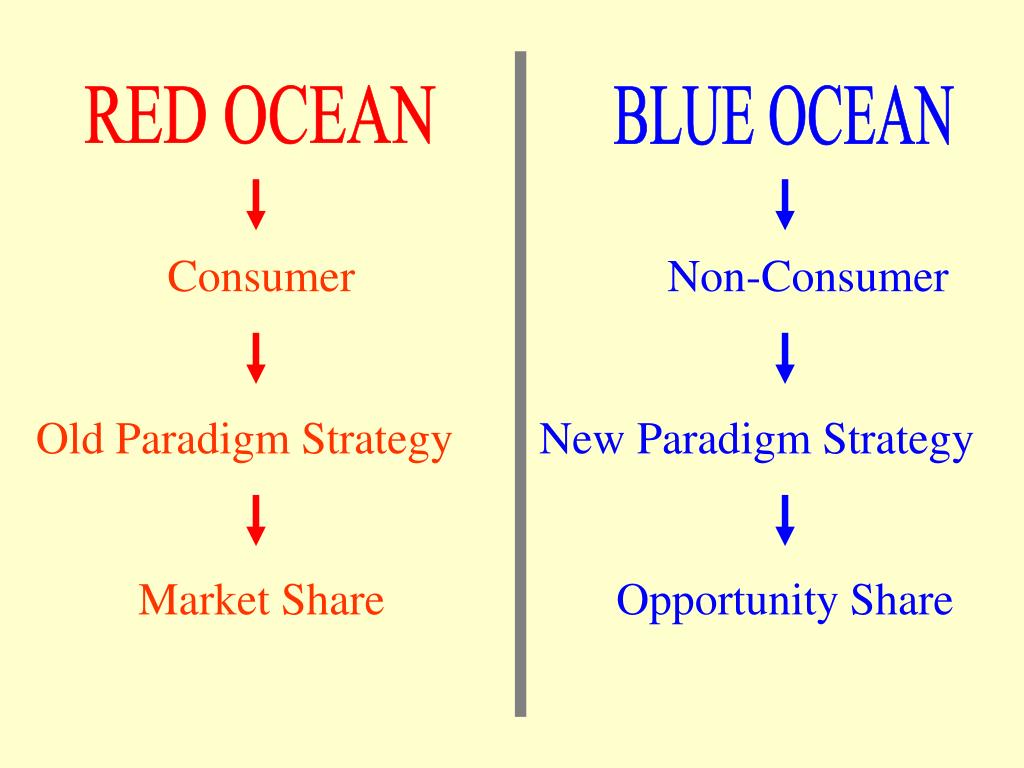 RED OCEAN

Consumer

Old Paradigm Strategy

Market Share

BLUE OCEAN

Non-Consumer

New Paradigm Strategy

Opportunity Share